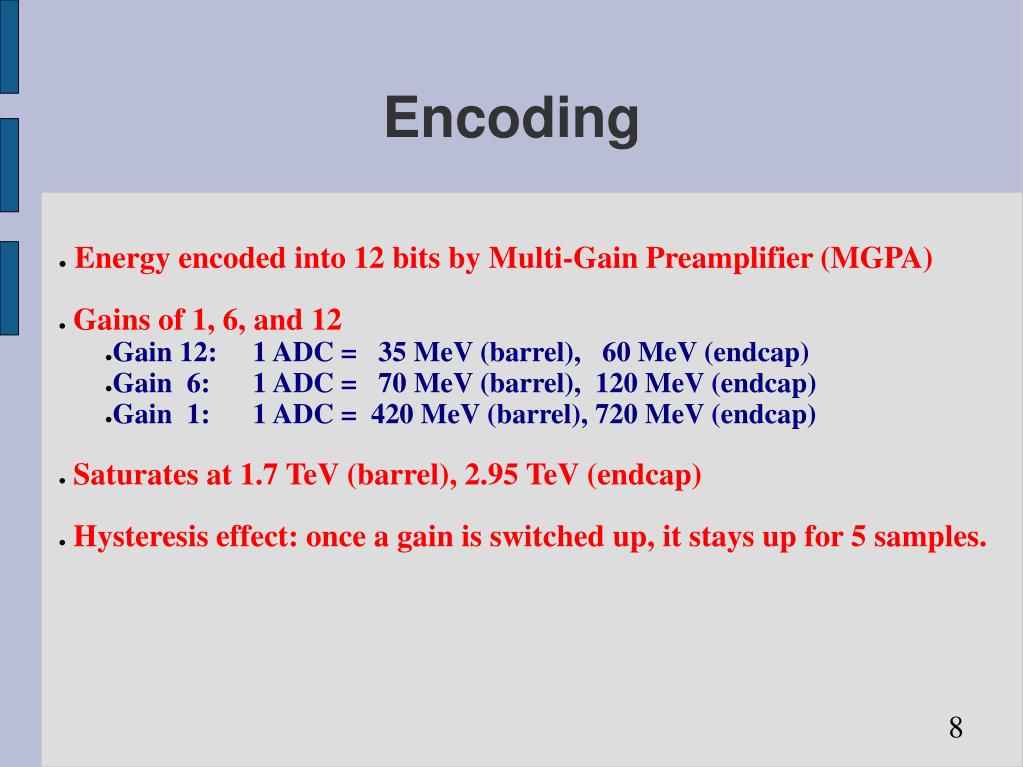 Encoding

● Energy encoded into 12 bits by Multi-Gain Preamplifier (MGPA)

● Gains of 1, 6, and 12
●Gain 12: 1 ADC = 35 MeV (barrel), 60 MeV (endcap)
●Gain 6: 1 ADC = 70 MeV (barrel), 120 MeV (endcap)
●Gain 1: 1 ADC = 420 MeV (barrel), 720 MeV (endcap)

● Saturates at 1.7 TeV (barrel), 2.95 TeV (endcap)

● Hysteresis effect: once a gain is switched up, it stays up for 5 samples.

8